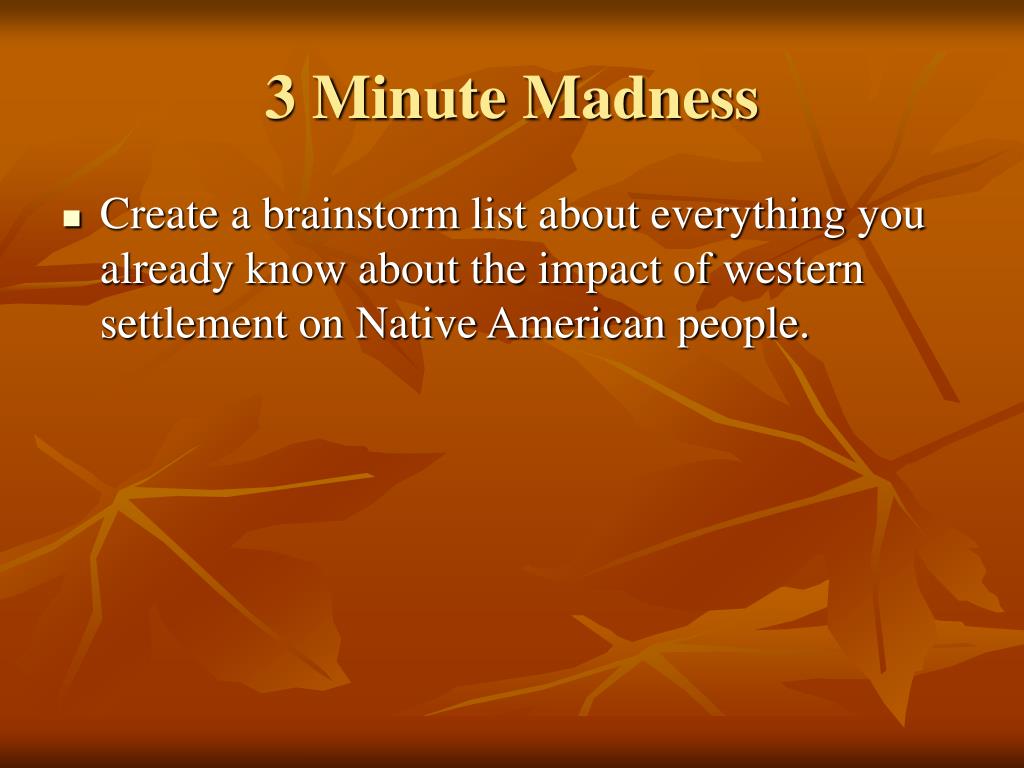 3 Minute Madness

- Create a brainstorm list about everything you already know about the impact of western settlement on Native American people.